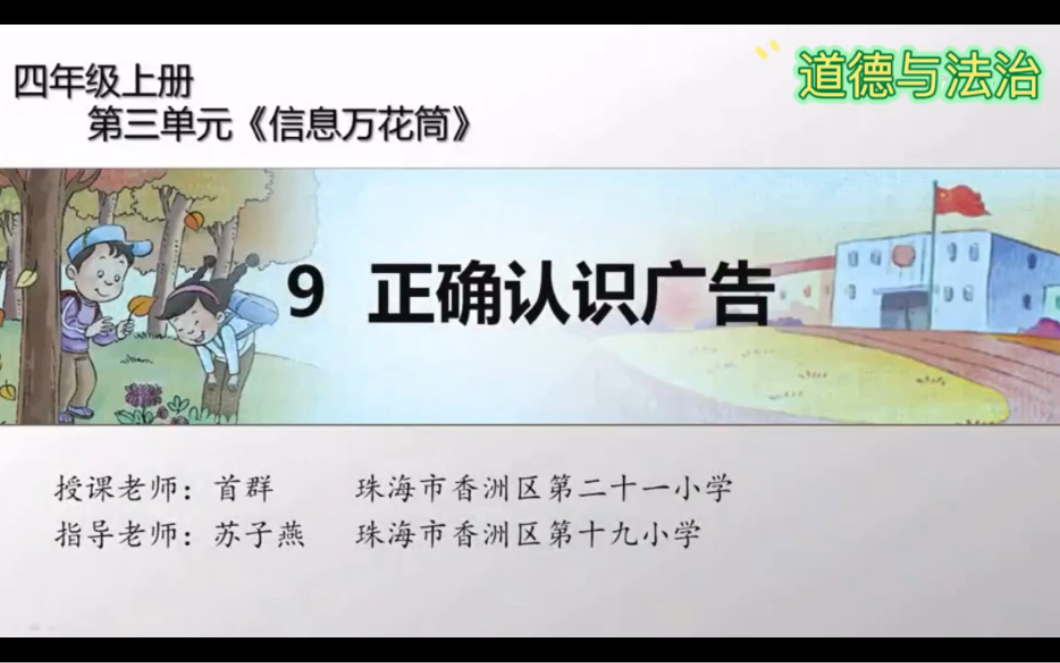 四年级上册
第三单元《信息万花筒》

道德与法治

9 正确认识广告

授课老师：首群　　珠海市香洲区第二十一小学
指导老师：苏子燕　珠海市香洲区第十九小学